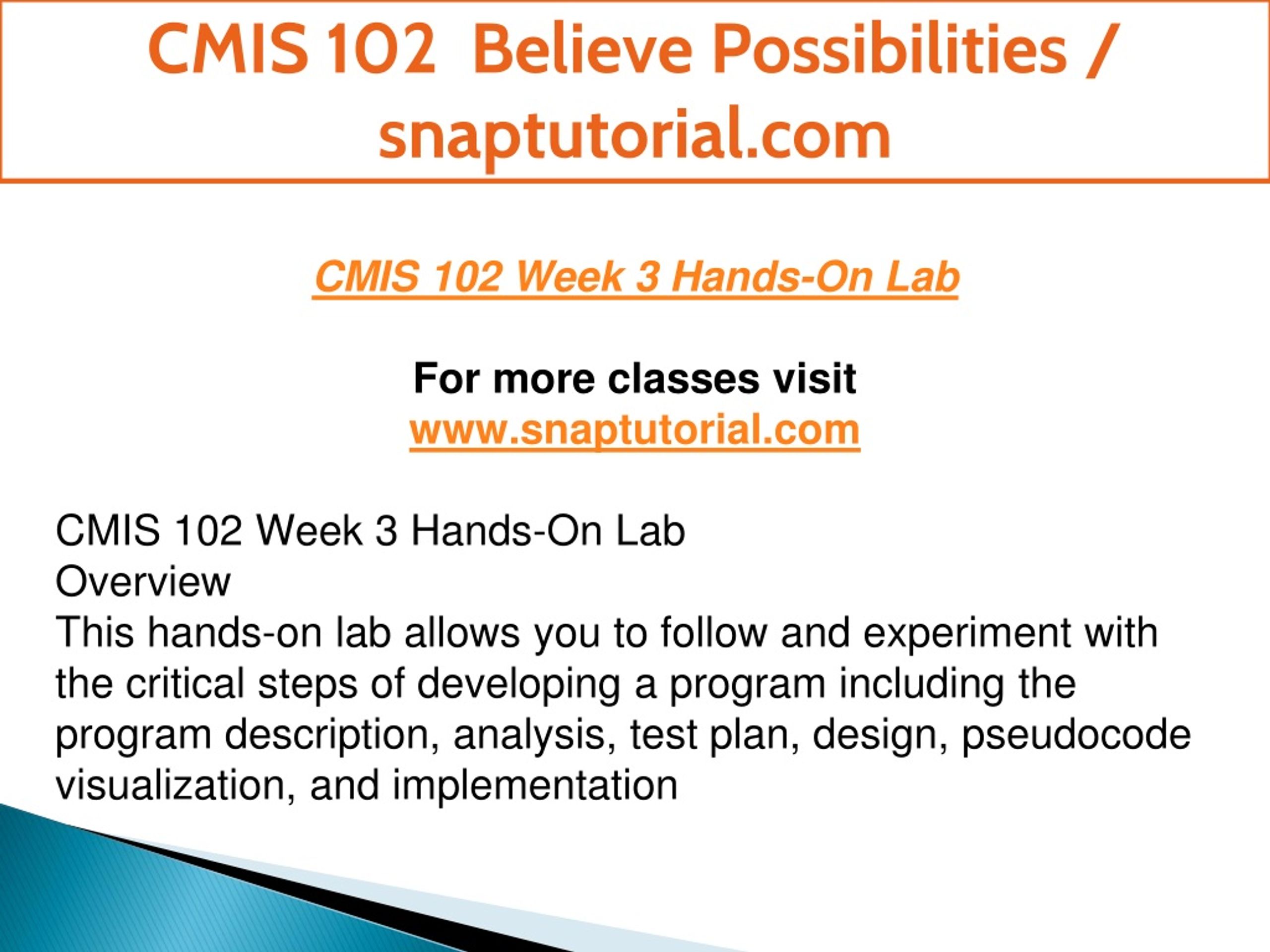 CMIS 102 Believe Possibilities / snaptutorial.com

CMIS 102 Week 3 Hands-On Lab

For more classes visit
www.snaptutorial.com

CMIS 102 Week 3 Hands-On Lab
Overview
This hands-on lab allows you to follow and experiment with the critical steps of developing a program including the program description, analysis, test plan, design, pseudocode visualization, and implementation